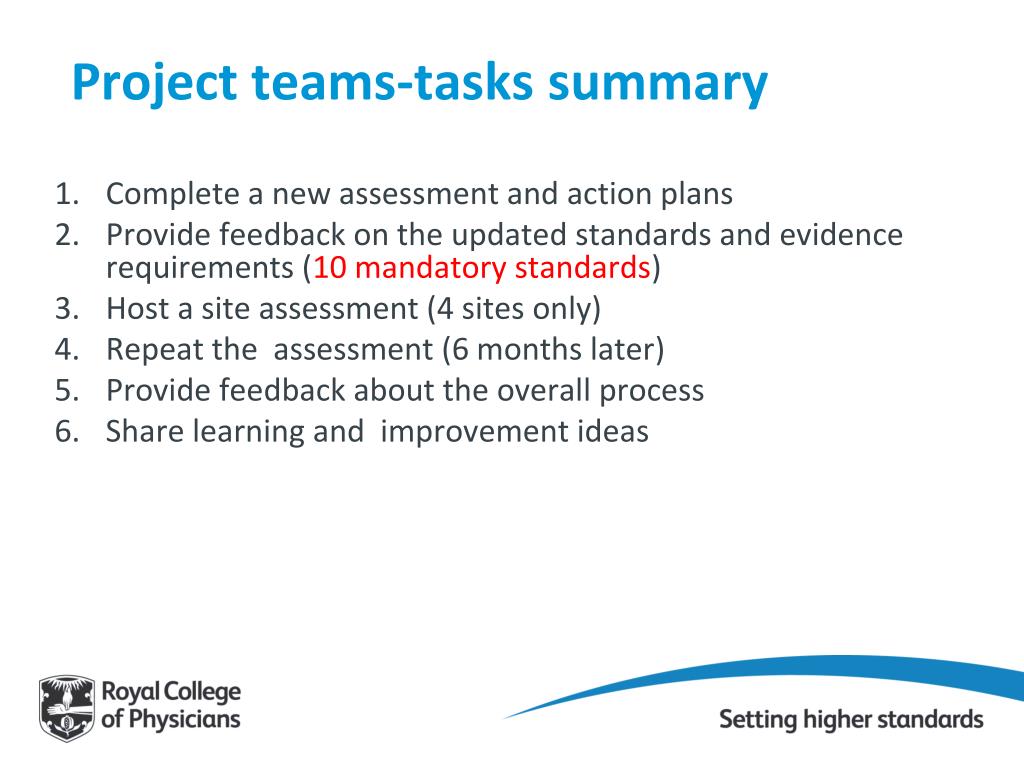 Project teams-tasks summary

1. Complete a new assessment and action plans
2. Provide feedback on the updated standards and evidence requirements (10 mandatory standards)
3. Host a site assessment (4 sites only)
4. Repeat the assessment (6 months later)
5. Provide feedback about the overall process
6. Share learning and improvement ideas

Royal College of Physicians

Setting higher standards